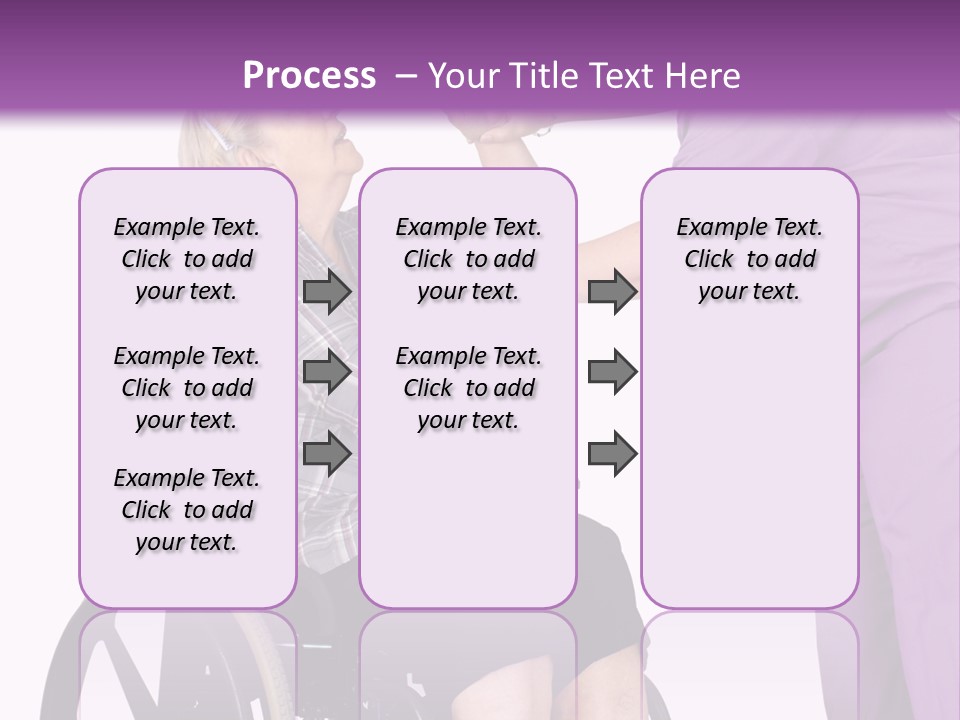 Process – Your Title Text Here

Example Text. Click to add your text.

Example Text. Click to add your text.

Example Text. Click to add your text.

Example Text. Click to add your text.

Example Text. Click to add your text.

Example Text. Click to add your text.